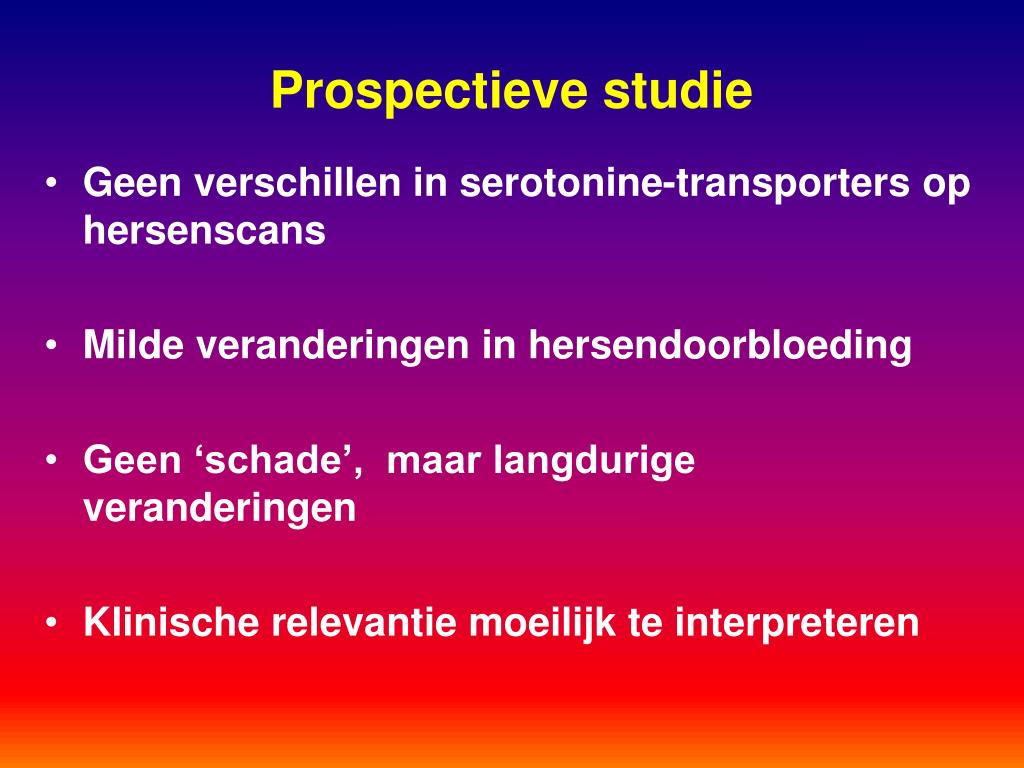 Prospectieve studie

• Geen verschillen in serotonine-transporters op hersenscans

• Milde veranderingen in hersendoorbloeding

• Geen ‘schade’, maar langdurige veranderingen

• Klinische relevantie moeilijk te interpreteren